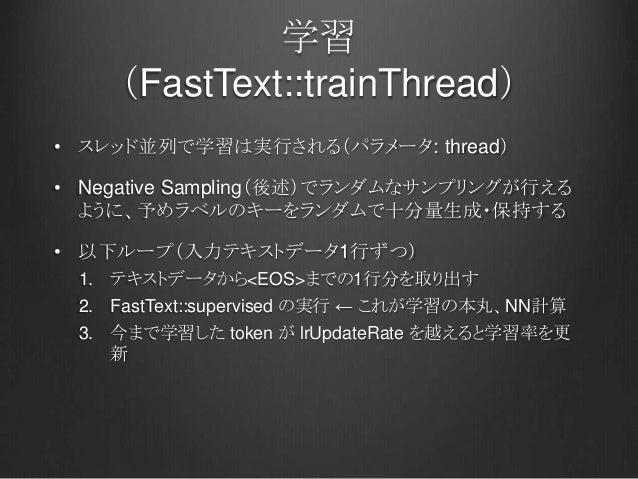 学習
（FastText::trainThread）

• スレッド並列で学習は実行される（パラメータ: thread）

• Negative Sampling（後述）でランダムなサンプリングが行えるように、予めラベルのキーをランダムで十分量生成・保持する

• 以下ループ（入力テキストデータ1行ずつ）
1. テキストデータから<EOS>までの1行分を取り出す
2. FastText::supervised の実行 ← これが学習の本丸、NN計算
3. 今まで学習した token が lrUpdateRate を越えると学習率を更新